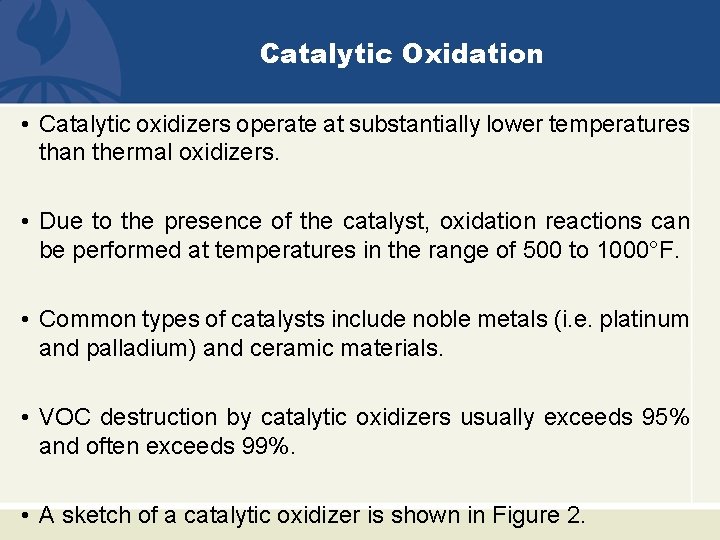 Catalytic Oxidation

• Catalytic oxidizers operate at substantially lower temperatures than thermal oxidizers.

• Due to the presence of the catalyst, oxidation reactions can be performed at temperatures in the range of 500 to 1000°F.

• Common types of catalysts include noble metals (i.e. platinum and palladium) and ceramic materials.

• VOC destruction by catalytic oxidizers usually exceeds 95% and often exceeds 99%.

• A sketch of a catalytic oxidizer is shown in Figure 2.